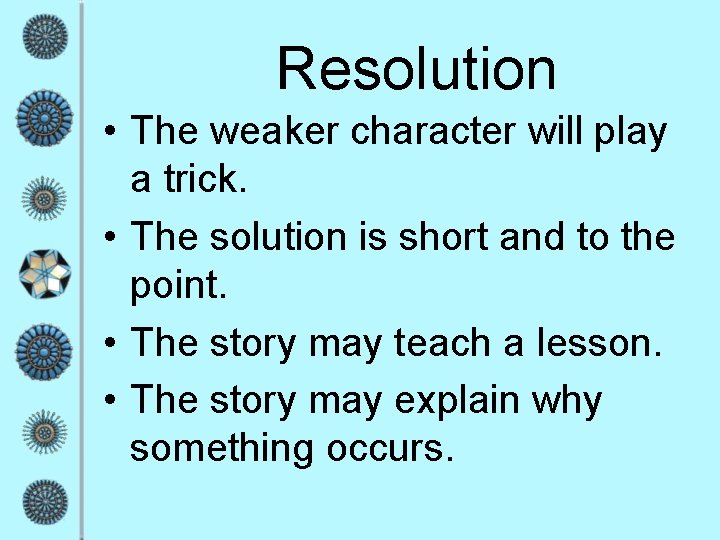 Resolution

• The weaker character will play a trick.
• The solution is short and to the point.
• The story may teach a lesson.
• The story may explain why something occurs.